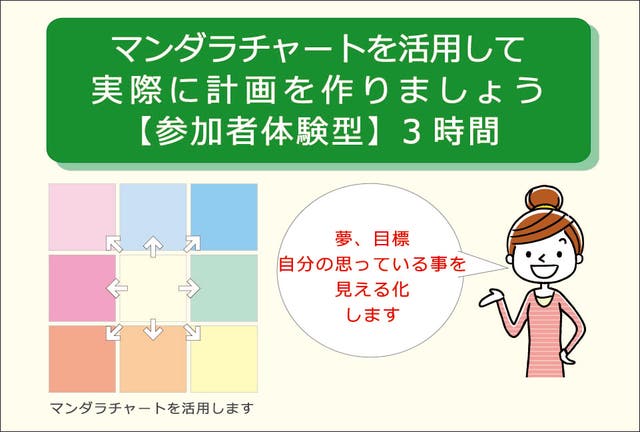 マンダラチャートを活用して
実際に計画を作りましょう
【参加者体験型】3時間

夢、目標
自分の思っている事を
見える化
します

マンダラチャートを活用します